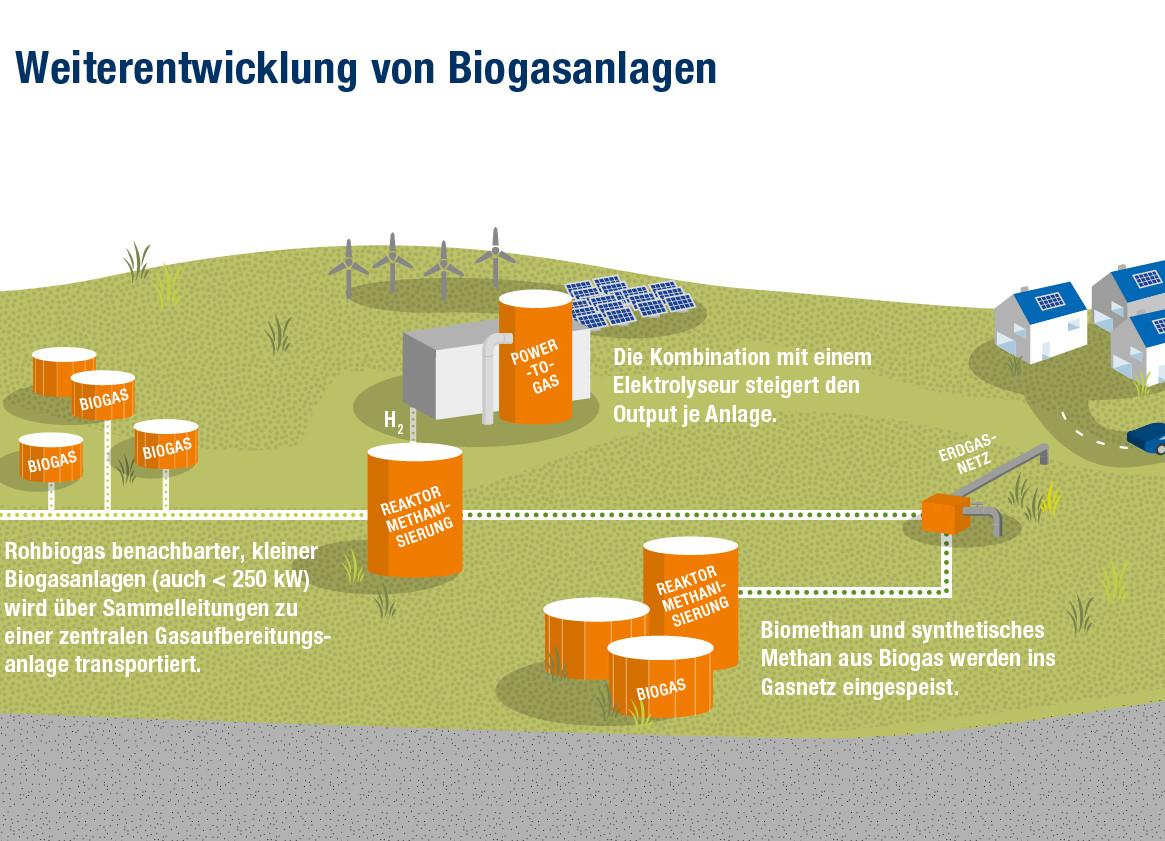 Weiterentwicklung von Biogasanlagen

BIOGAS

BIOGAS

BIOGAS

POWER-TO-GAS

Die Kombination mit einem Elektrolyseur steigert den Output je Anlage.

$H_2$

REAKTOR METHANISIERUNG

ERDGASNETZ

Rohbiogas benachbarter, kleiner Biogasanlagen (auch < 250 kW) wird über Sammelleitungen zu einer zentralen Gasaufbereitungsanlage transportiert.

REAKTOR METHANISIERUNG

BIOGAS

Biomethan und synthetisches Methan aus Biogas werden ins Gasnetz eingespeist.